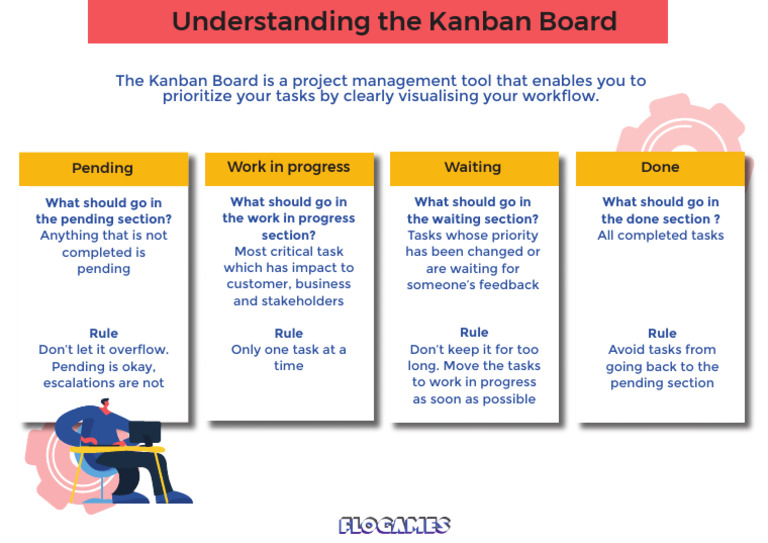 Understanding the Kanban Board

The Kanban Board is a project management tool that enables you to prioritize your tasks by clearly visualising your workflow.

Pending

What should go in the pending section?
Anything that is not completed is pending

Rule
Don't let it overflow. Pending is okay, escalations are not

Work in progress

What should go in the work in progress section?
Most critical task which has impact to customer, business and stakeholders

Rule
Only one task at a time

Waiting

What should go in the waiting section?
Tasks whose priority has been changed or are waiting for someone's feedback

Rule
Don't keep it for too long. Move the tasks to work in progress as soon as possible

Done

What should go in the done section ?
All completed tasks

Rule
Avoid tasks from going back to the pending section

FLOGAMES